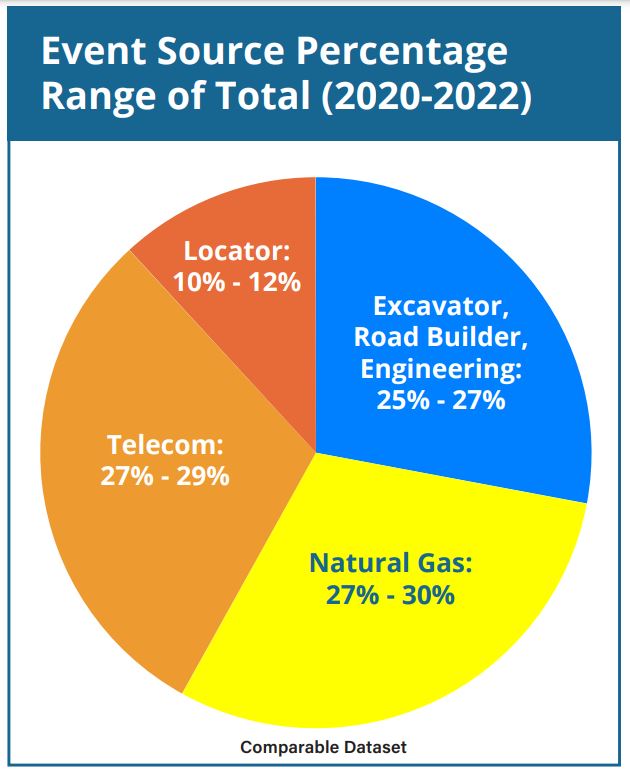 Event Source Percentage Range of Total (2020-2022)

Locator: 10% - 12%

Excavator, Road Builder, Engineering: 25% - 27%

Telecom: 27% - 29%

Natural Gas: 27% - 30%

Comparable Dataset